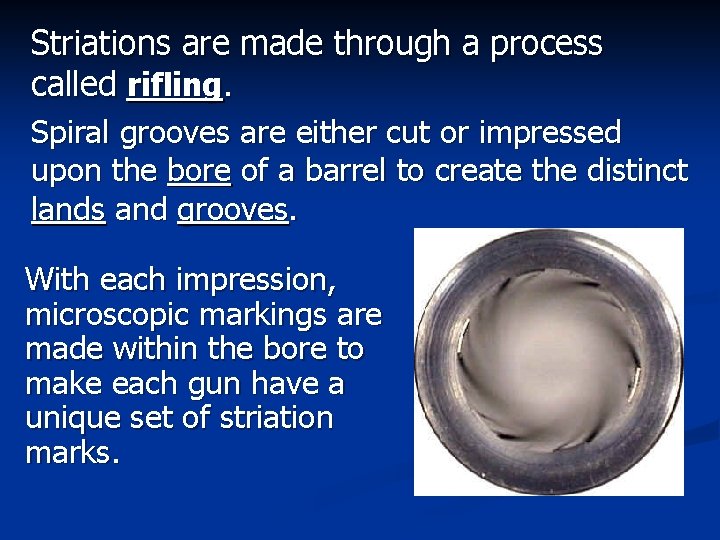 Striations are made through a process called rifling.

Spiral grooves are either cut or impressed upon the bore of a barrel to create the distinct lands and grooves.

With each impression, microscopic markings are made within the bore to make each gun have a unique set of striation marks.